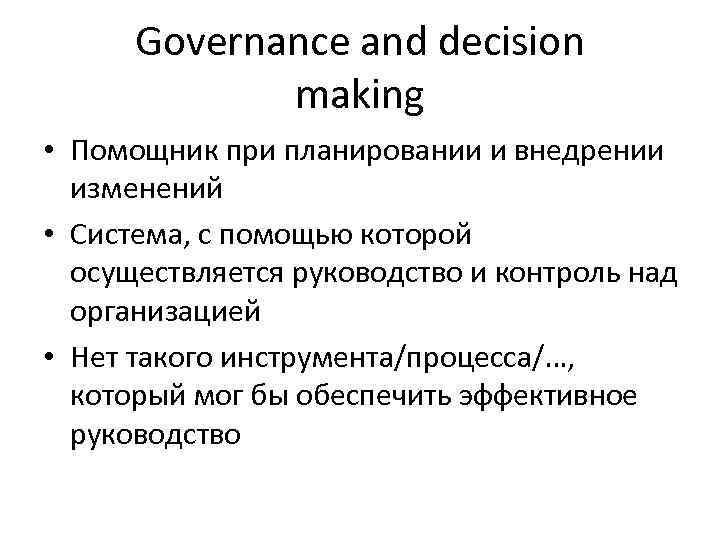 Governance and decision making

• Помощник при планировании и внедрении изменений

• Система, с помощью которой осуществляется руководство и контроль над организацией

• Нет такого инструмента/процесса/…, который мог бы обеспечить эффективное руководство